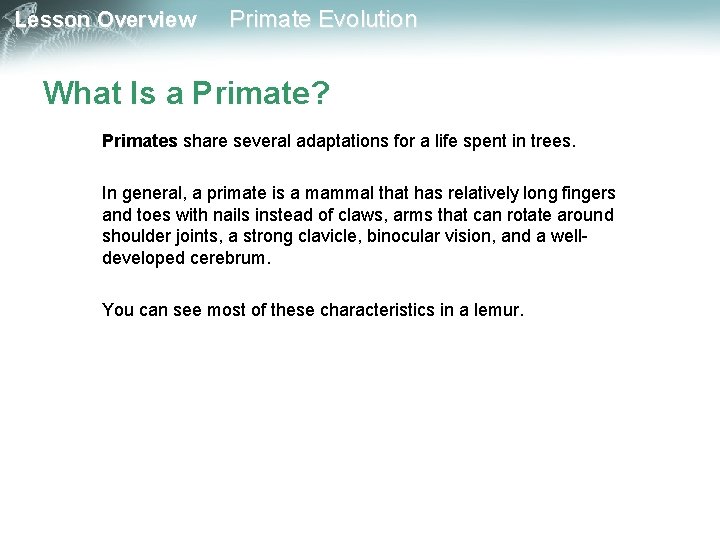 Lesson Overview Primate Evolution

What Is a Primate?

Primates share several adaptations for a life spent in trees.

In general, a primate is a mammal that has relatively long fingers and toes with nails instead of claws, arms that can rotate around shoulder joints, a strong clavicle, binocular vision, and a well-developed cerebrum.

You can see most of these characteristics in a lemur.